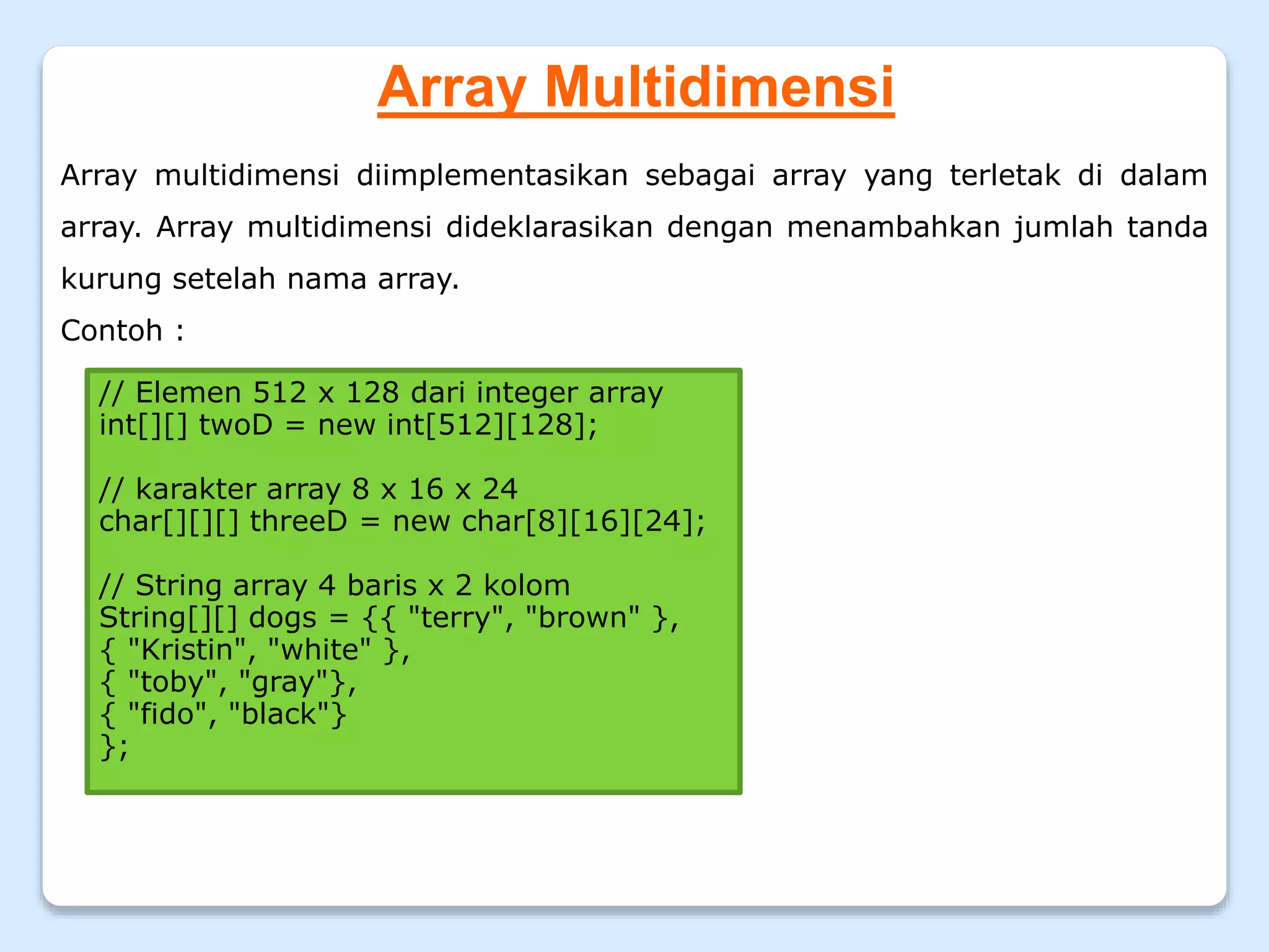 Array Multidimensi

Array multidimensi diimplementasikan sebagai array yang terletak di dalam array. Array multidimensi dideklarasikan dengan menambahkan jumlah tanda kurung setelah nama array.

Contoh :

// Elemen 512 x 128 dari integer array
int[][] twoD = new int[512][128];

// karakter array 8 x 16 x 24
char[][][] threeD = new char[8][16][24];

// String array 4 baris x 2 kolom
String[][] dogs = {{ "terry", "brown" },
{ "Kristin", "white" },
{ "toby", "gray"},
{ "fido", "black"}
};